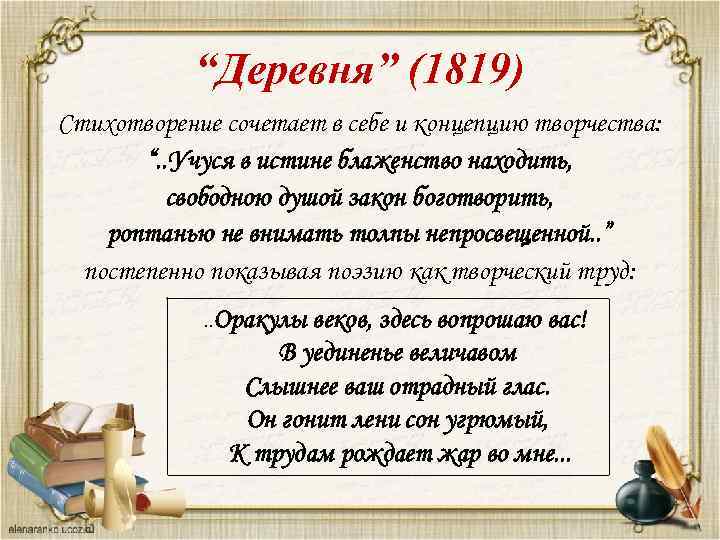 “Деревня” (1819)

Стихотворение сочетает в себе и концепцию творчества:

“..Учуся в истине блаженство находить,
свободною душой закон боготворить,
роптанью не внимать толпы непросвещенной..”

постепенно показывая поэзию как творческий труд:

..Оракулы веков, здесь вопрошаю вас!
В уединенье величавом
Слышнее ваш отрадный глас.
Он гонит лени сон угрюмый,
К трудам рождает жар во мне...

elenaranko.ucoz.ru